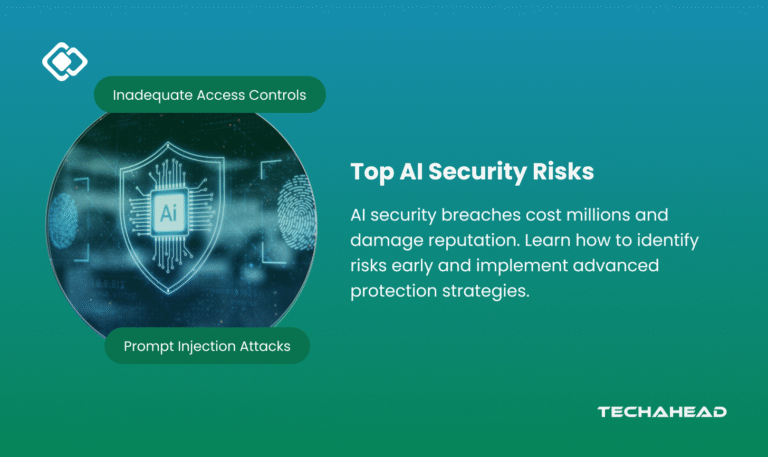 Inadequate Access Controls

Ai

Prompt Injection Attacks

Top AI Security Risks

AI security breaches cost millions and damage reputation. Learn how to identify risks early and implement advanced protection strategies.

TECHAHEAD